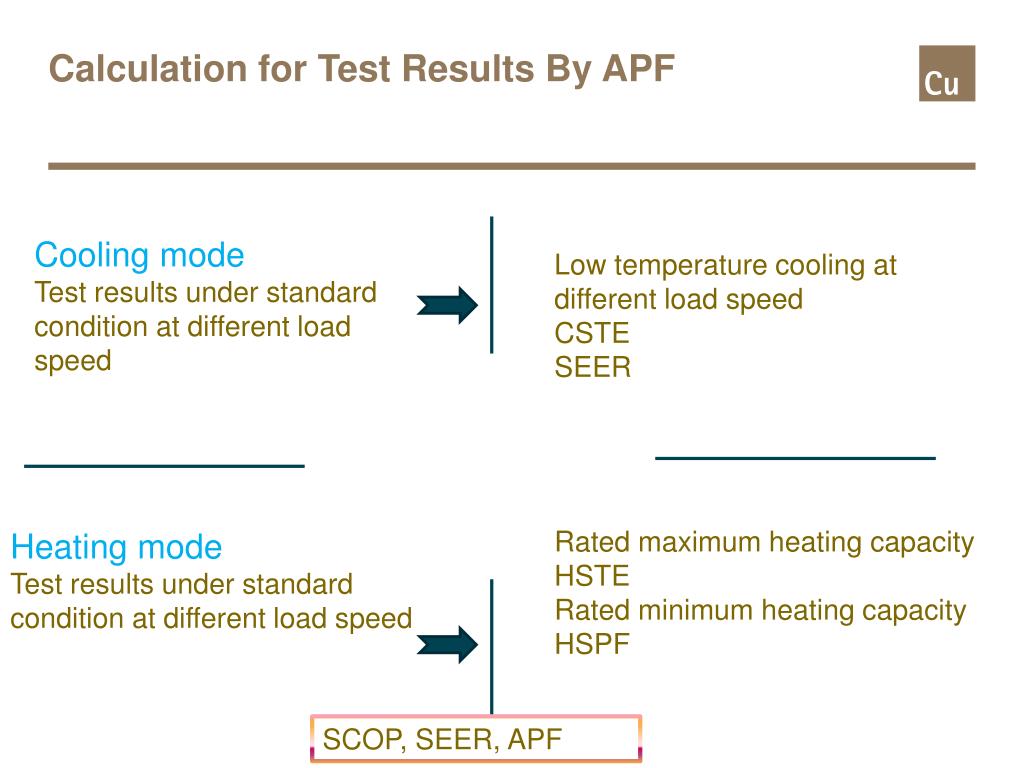 Calculation for Test Results By APF

Cu

Cooling mode
Test results under standard condition at different load speed

Low temperature cooling at different load speed
CSTE
SEER

Heating mode
Test results under standard condition at different load speed

Rated maximum heating capacity
HSTE
Rated minimum heating capacity
HSPF

SCOP, SEER, APF